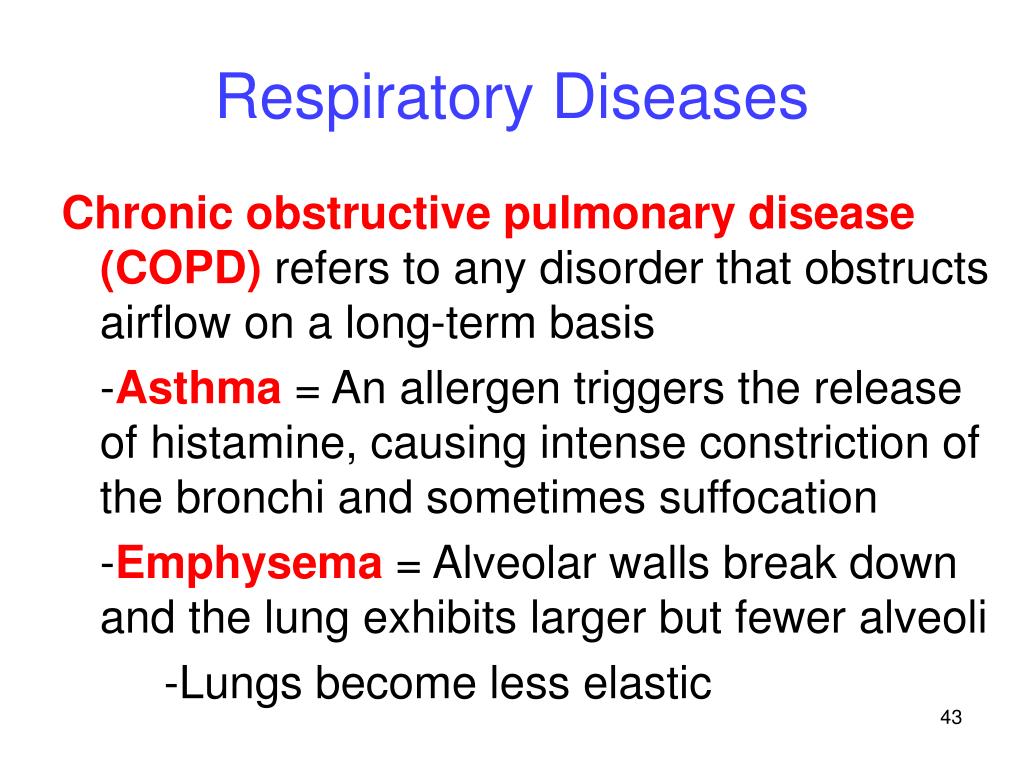 Respiratory Diseases

Chronic obstructive pulmonary disease (COPD) refers to any disorder that obstructs airflow on a long-term basis

-Asthma = An allergen triggers the release of histamine, causing intense constriction of the bronchi and sometimes suffocation

-Emphysema = Alveolar walls break down and the lung exhibits larger but fewer alveoli

-Lungs become less elastic

43